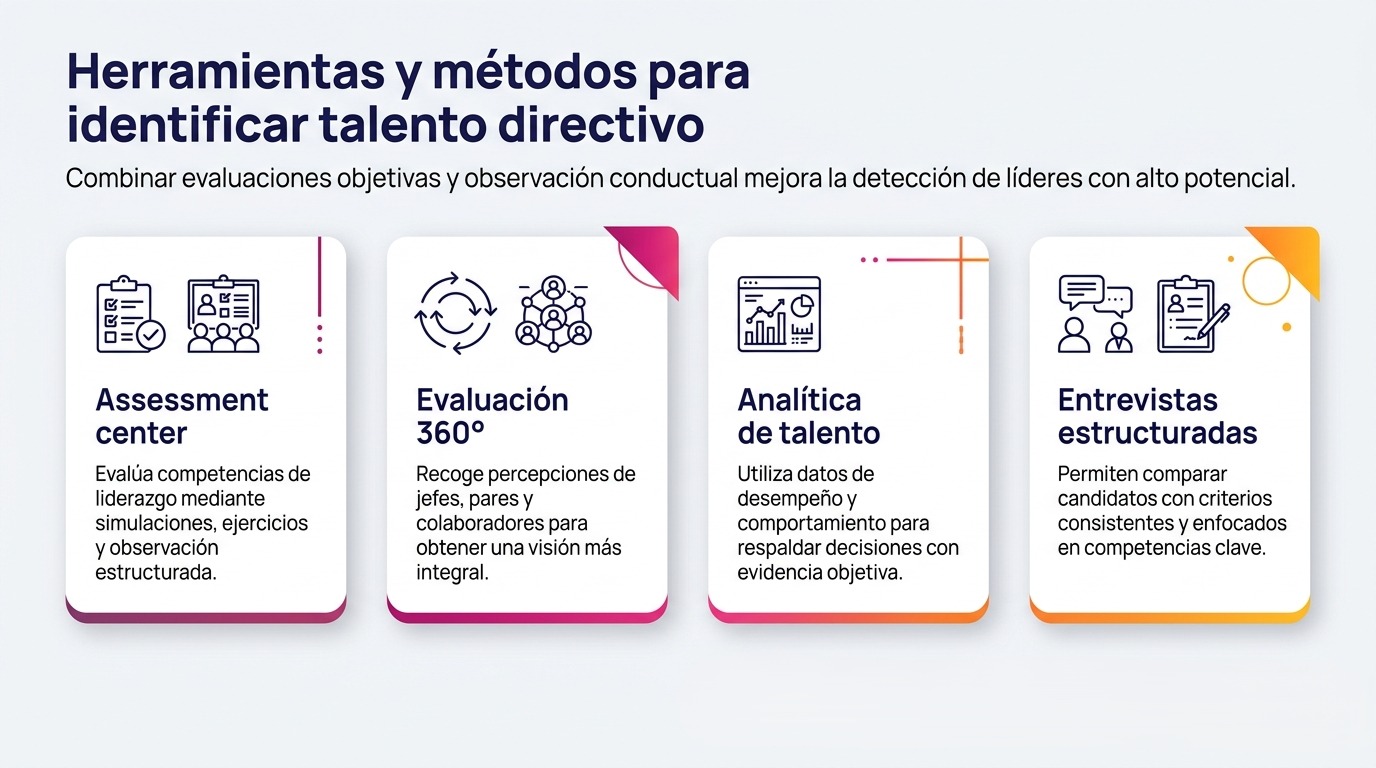 Herramientas y métodos para identificar talento directivo

Combinar evaluaciones objetivas y observación conductual mejora la detección de líderes con alto potencial.

Assessment center

Evalúa competencias de liderazgo mediante simulaciones, ejercicios y observación estructurada.

Evaluación 360°

Recoge percepciones de jefes, pares y colaboradores para obtener una visión más integral.

Analítica de talento

Utiliza datos de desempeño y comportamiento para respaldar decisiones con evidencia objetiva.

Entrevistas estructuradas

Permiten comparar candidatos con criterios consistentes y enfocados en competencias clave.